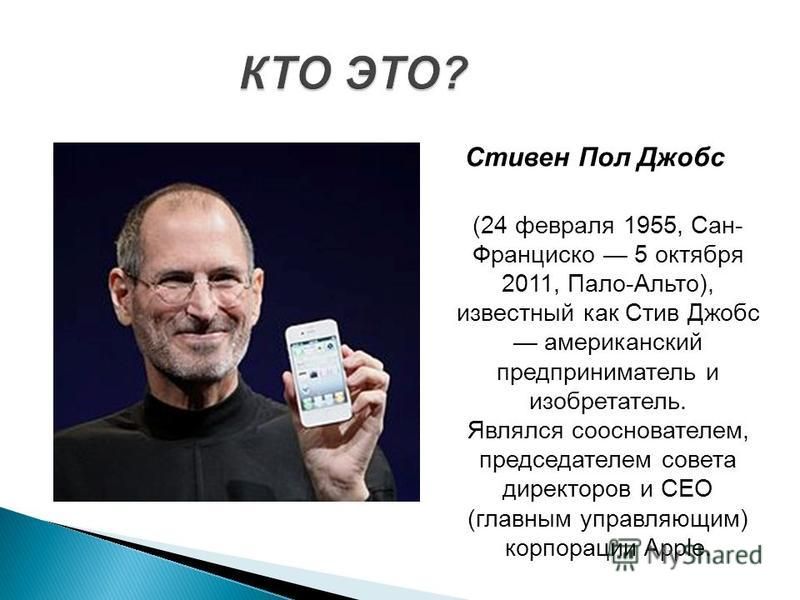 КТО ЭТО?

Стивен Пол Джобс

(24 февраля 1955, Сан-Франциско — 5 октября 2011, Пало-Альто), известный как Стив Джобс — американский предприниматель и изобретатель. Являлся сооснователем, председателем совета директоров и CEO (главным управляющим) корпорации Apple.

MyShared